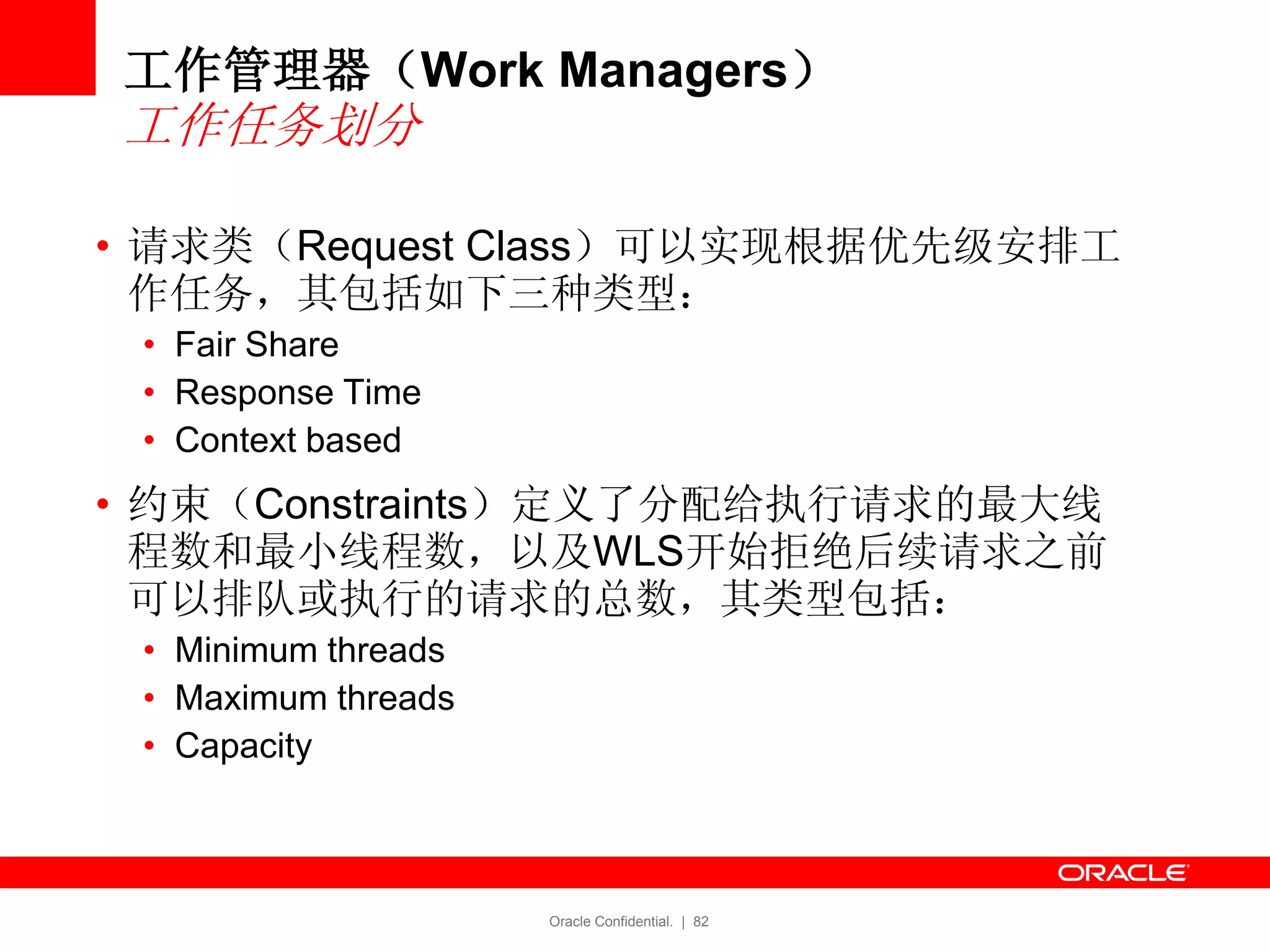 工作管理器（Work Managers）
工作任务划分

• 请求类（Request Class）可以实现根据优先级安排工作任务，其包括如下三种类型：
  • Fair Share
  • Response Time
  • Context based
• 约束（Constraints）定义了分配给执行请求的最大线程数和最小线程数，以及WLS开始拒绝后续请求之前可以排队或执行的请求的总数，其类型包括：
  • Minimum threads
  • Maximum threads
  • Capacity

ORACLE

Oracle Confidential. | 82